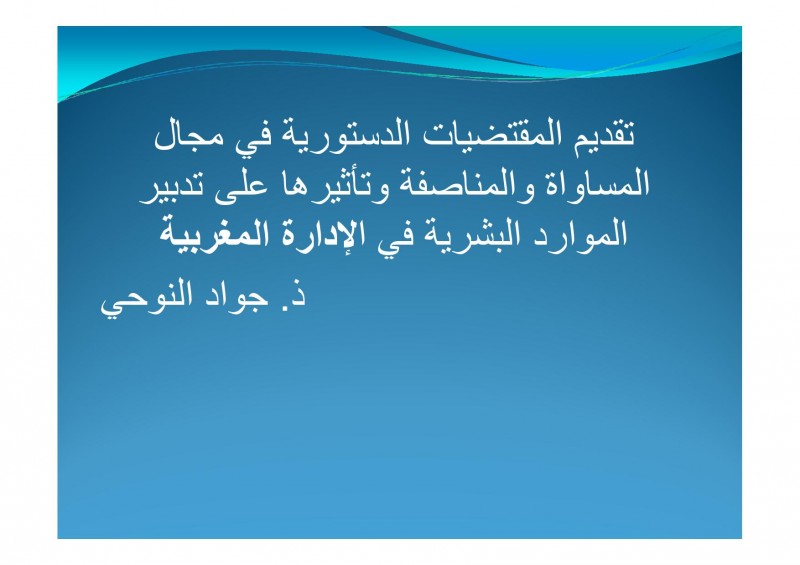 تقديم المقتضيات الدستورية في مجال المساواة والمناصفة وتأثيرها على تدبير الموارد البشرية في الإدارة المغربية

ذ. جواد النوحي